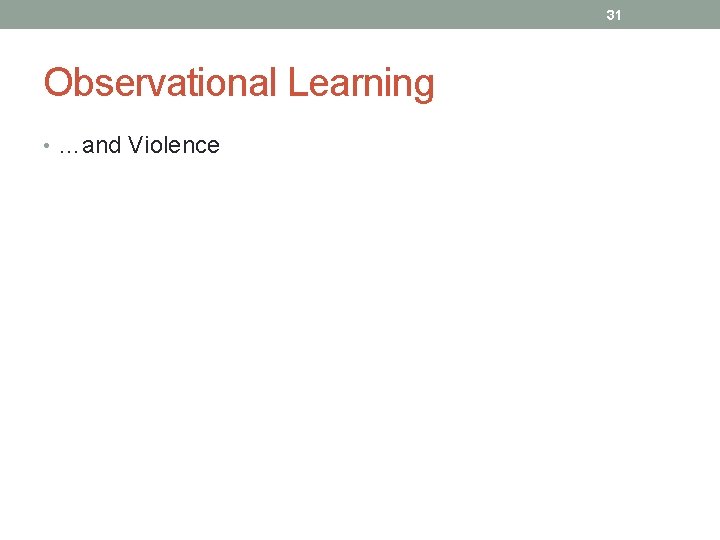 31

Observational Learning

• …and Violence